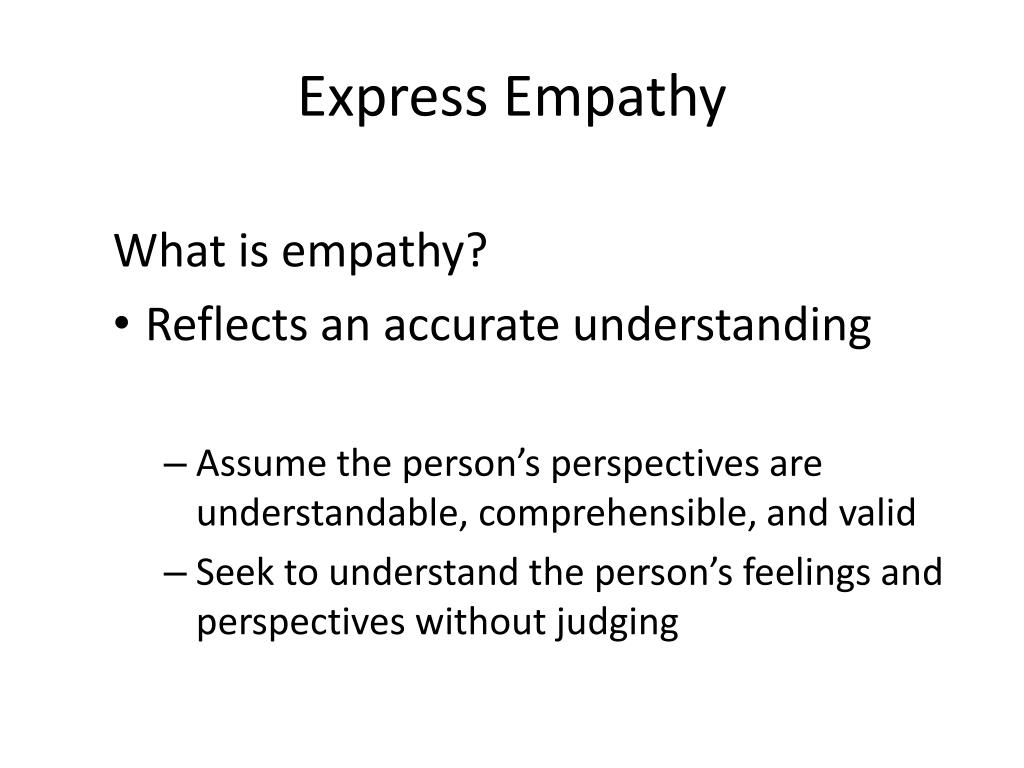 Express Empathy

What is empathy?

• Reflects an accurate understanding

– Assume the person’s perspectives are understandable, comprehensible, and valid

– Seek to understand the person’s feelings and perspectives without judging